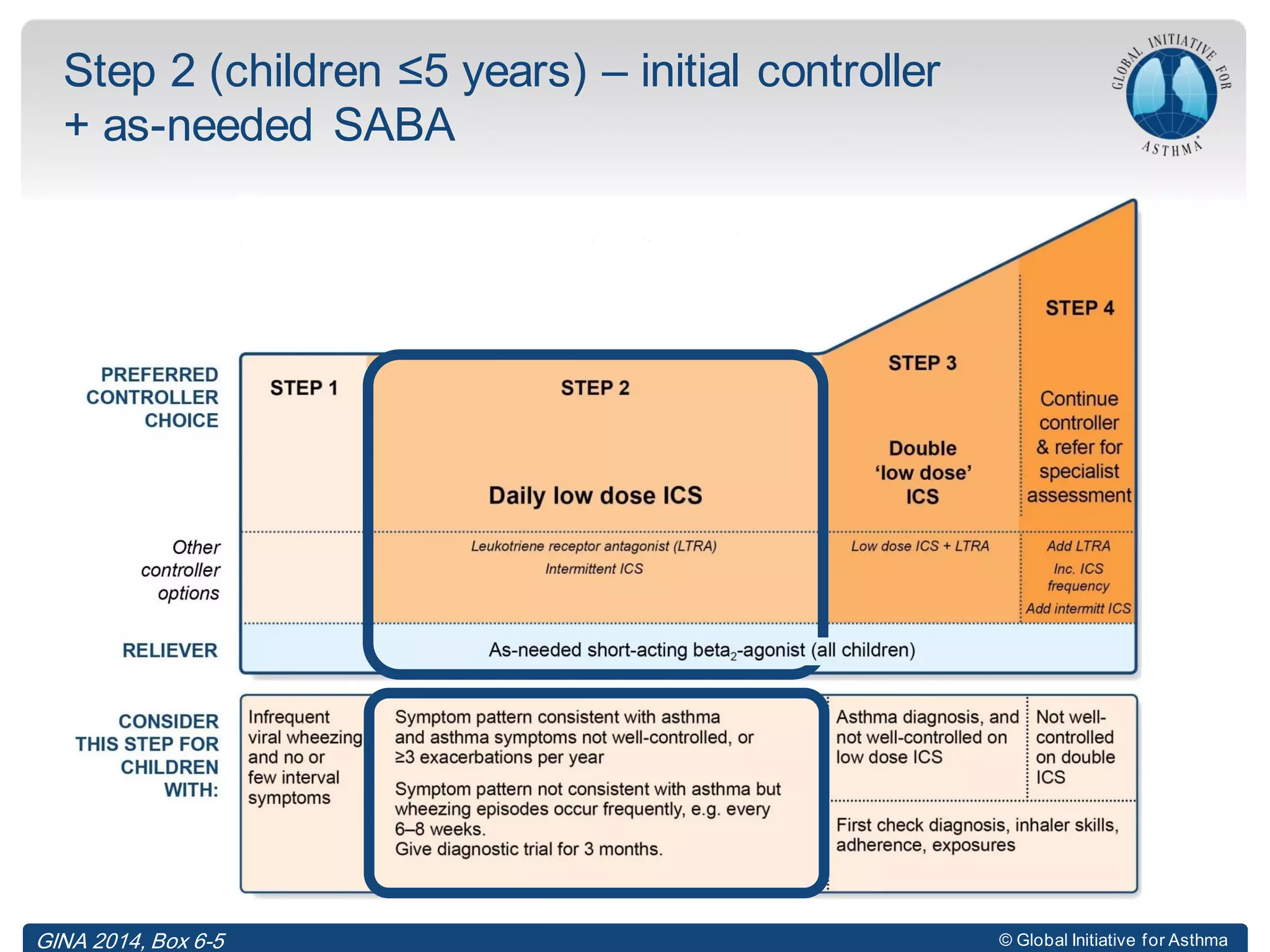 Step 2 (children ≤5 years) – initial controller + as-needed SABA

GLOBAL INITIATIVE FOR ASTHMA

PREFERRED CONTROLLER CHOICE

STEP 1

STEP 2

Daily low dose ICS

STEP 3

Double 'low dose' ICS

STEP 4

Continue controller & refer for specialist assessment

Other controller options

Leukotriene receptor antagonist (LTRA)
Intermittent ICS

Low dose ICS + LTRA

Add LTRA
Inc. ICS frequency
Add intermitt ICS

RELIEVER

As-needed short-acting beta$_2$-agonist (all children)

CONSIDER THIS STEP FOR CHILDREN WITH:

Infrequent viral wheezing and no or few interval symptoms

Symptom pattern consistent with asthma and asthma symptoms not well-controlled, or ≥3 exacerbations per year

Symptom pattern not consistent with asthma but wheezing episodes occur frequently, e.g. every 6–8 weeks.
Give diagnostic trial for 3 months.

Asthma diagnosis, and not well-controlled on low dose ICS

Not well-controlled on double ICS

First check diagnosis, inhaler skills, adherence, exposures

GINA 2014, Box 6-5

© Global Initiative for Asthma